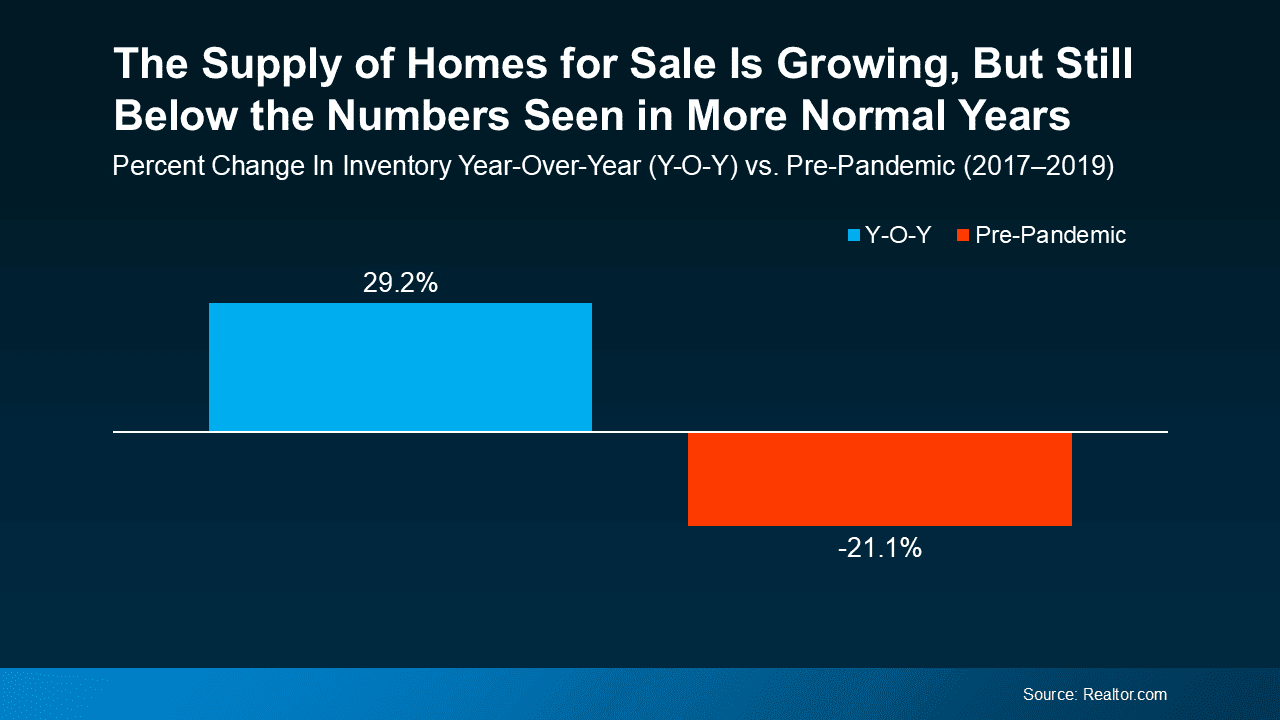 The Supply of Homes for Sale Is Growing, But Still Below the Numbers Seen in More Normal Years

Percent Change In Inventory Year-Over-Year (Y-O-Y) vs. Pre-Pandemic (2017–2019)

Y-O-Y
Pre-Pandemic

29.2%

-21.1%

Source: Realtor.com